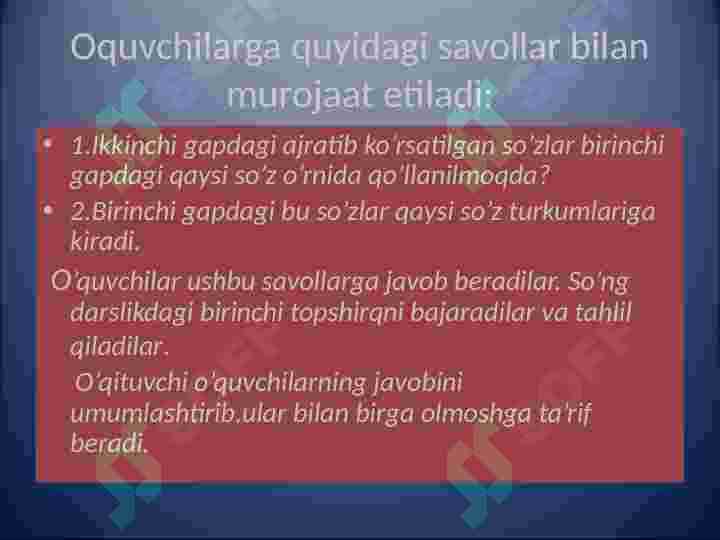 Oquvchilarga quyidagi savollar bilan murojaat etiladi:

• 1.Ikkinchi gapdagi ajratib ko'rsatilgan so'zlar birinchi gapdagi qaysi so'z o'rnida qo'llanilmoqda?

• 2.Birinchi gapdagi bu so'zlar qaysi so'z turkumlariga kiradi.

O'quvchilar ushbu savollarga javob beradilar. So'ng darslikdagi birinchi topshirqni bajaradilar va tahlil qiladilar.

O'qituvchi o'quvchilarning javobini umumlashtirib.ular bilan birga olmoshga ta'rif beradi.